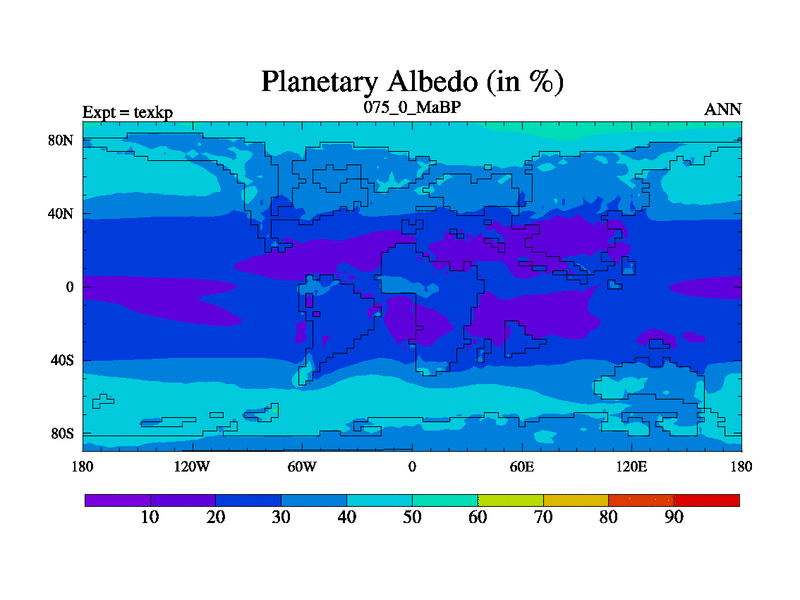 Planetary Albedo (in %)

Expt = texkp

075_0_MaBP

ANN

80N
40N
0
40S
80S

180 120W 60W 0 60E 120E 180

10 20 30 40 50 60 70 80 90